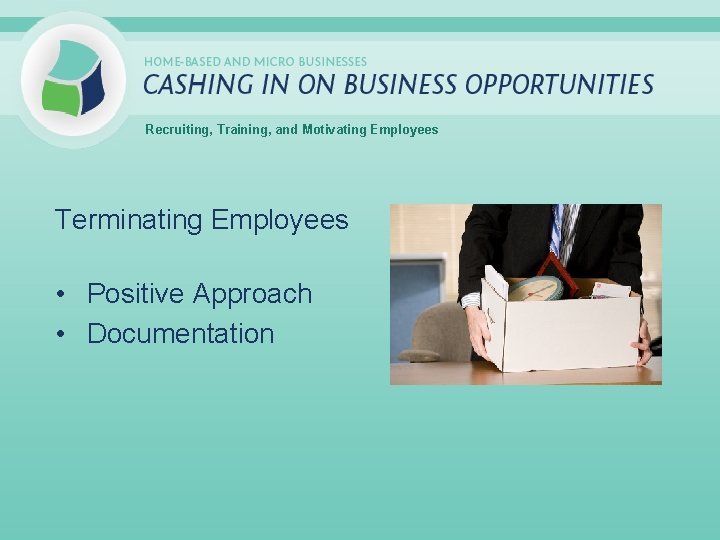 HOME-BASED AND MICRO BUSINESSES
CASHING IN ON BUSINESS OPPORTUNITIES

Recruiting, Training, and Motivating Employees

Terminating Employees

• Positive Approach
• Documentation